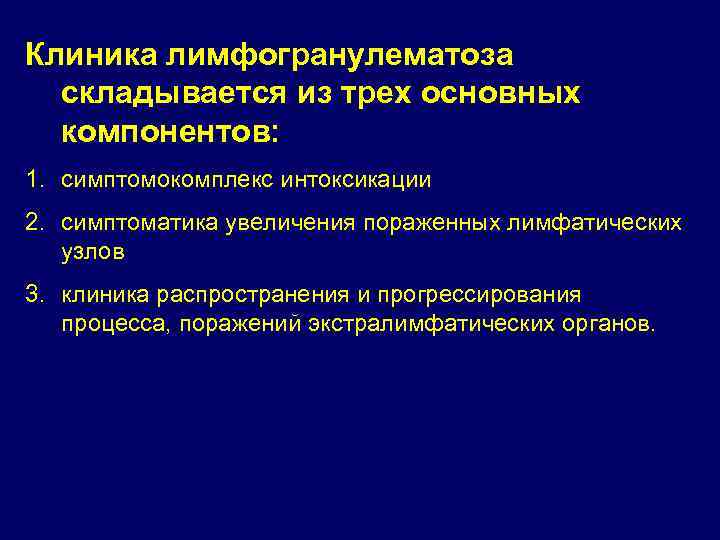 Клиника лимфогранулематоза складывается из трех основных компонентов:

1. симптомокомплекс интоксикации
2. симптоматика увеличения пораженных лимфатических узлов
3. клиника распространения и прогрессирования процесса, поражений экстралимфатических органов.